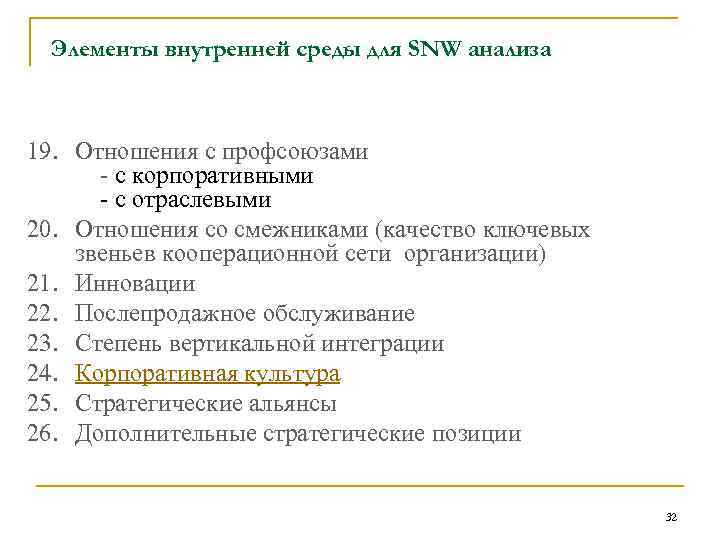 Элементы внутренней среды для SNW анализа

19. Отношения с профсоюзами
- с корпоративными
- с отраслевыми
20. Отношения со смежниками (качество ключевых звеньев кооперационной сети организации)
21. Инновации
22. Послепродажное обслуживание
23. Степень вертикальной интеграции
24. Корпоративная культура
25. Стратегические альянсы
26. Дополнительные стратегические позиции

32